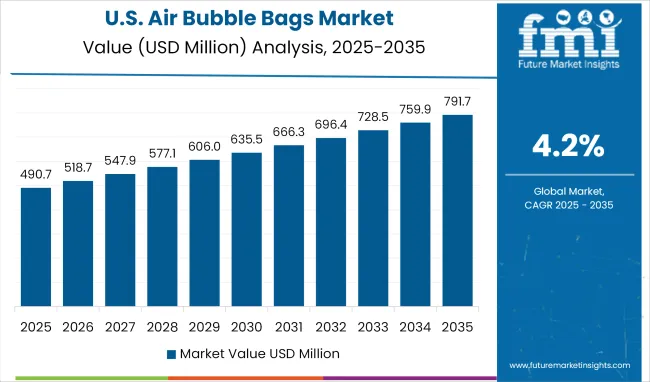 U.S. Air Bubble Bags Market
Value (USD Million) Analysis, 2025-2035

490.7 518.7 547.9 577.1 606.0 635.5 666.3 696.4 728.5 759.9 791.7

2025 2026 2027 2028 2029 2030 2031 2032 2033 2034 2035

Market Value USD Million

fmi
Future Market Insights

4.2%

Global Market, CAGR 2025 - 2035

www.futuremarketinsights.com